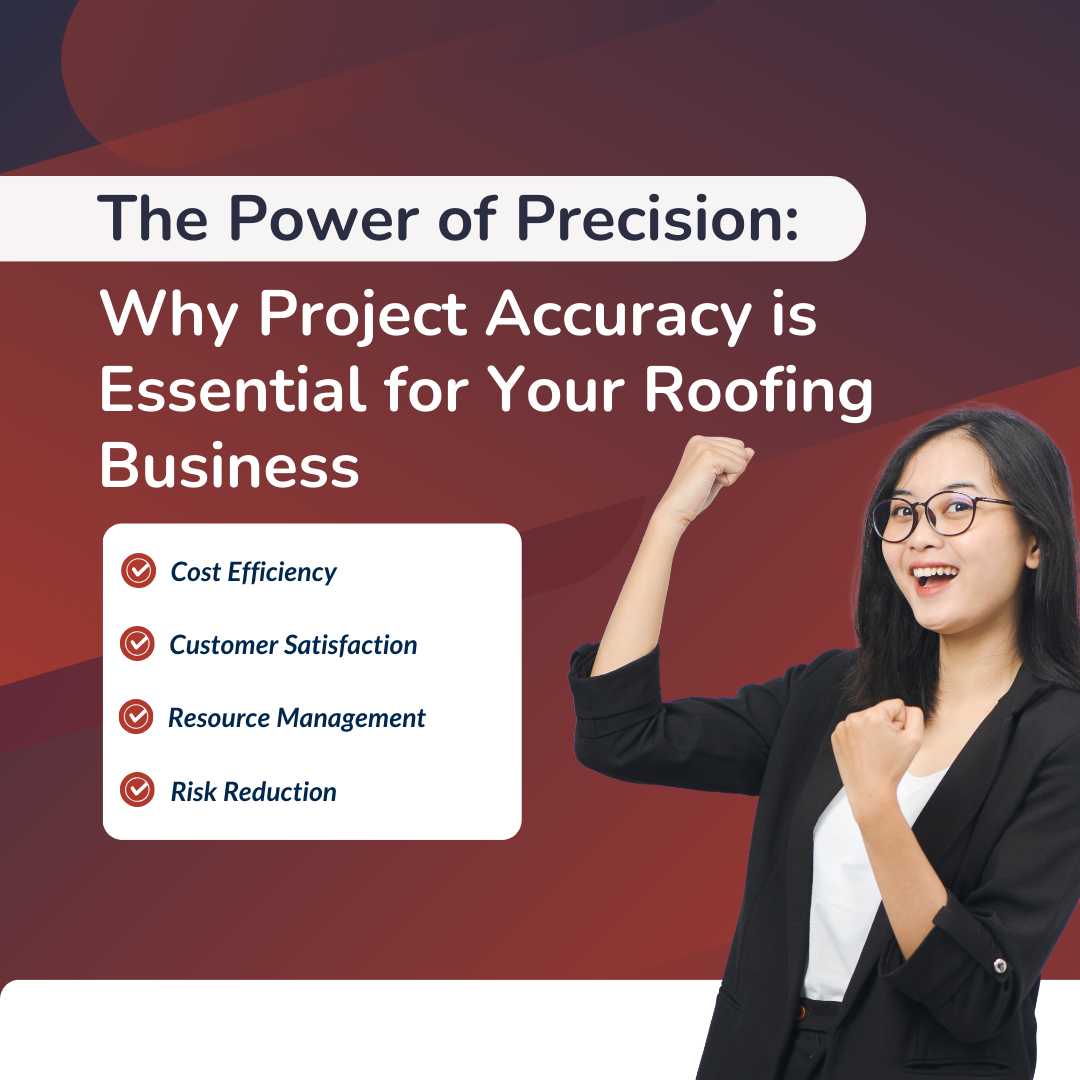 The Power of Precision:
Why Project Accuracy is Essential for Your Roofing Business

Cost Efficiency

Customer Satisfaction

Resource Management

Risk Reduction